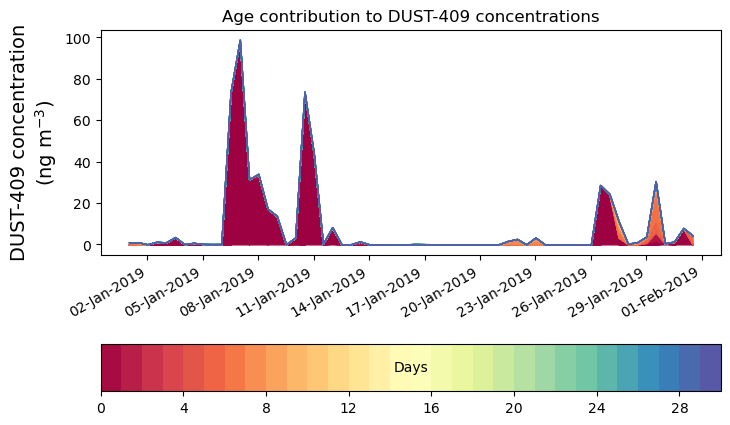 Age contribution to DUST-409 concentrations

DUST-409 concentration (ng m$^{-3}$)

100
80
60
40
20
0

02-Jan-2019
05-Jan-2019
08-Jan-2019
11-Jan-2019
14-Jan-2019
17-Jan-2019
20-Jan-2019
23-Jan-2019
26-Jan-2019
29-Jan-2019
01-Feb-2019

Days

0
4
8
12
16
20
24
28